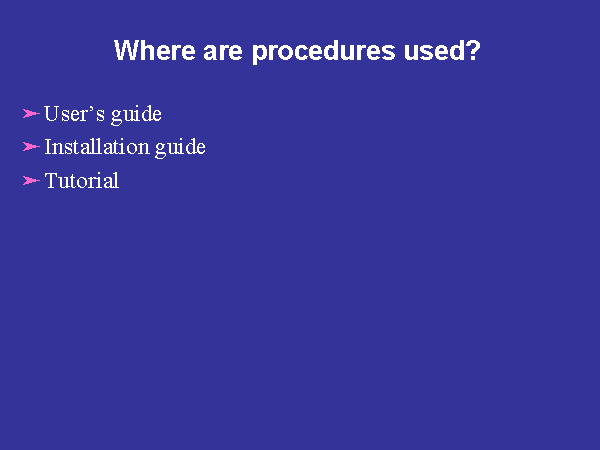 Where are procedures used?

➢ User’s guide
➢ Installation guide
➢ Tutorial